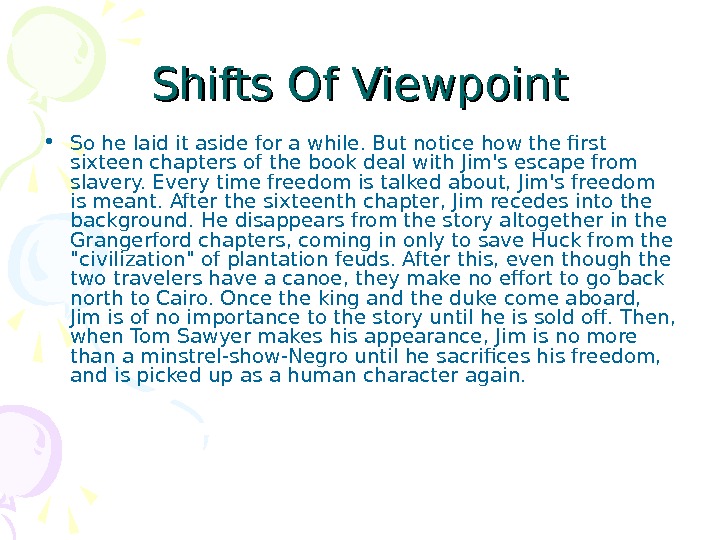 Shifts Of Viewpoint

• So he laid it aside for a while. But notice how the first sixteen chapters of the book deal with Jim's escape from slavery. Every time freedom is talked about, Jim's freedom is meant. After the sixteenth chapter, Jim recedes into the background. He disappears from the story altogether in the Grangerford chapters, coming in only to save Huck from the "civilization" of plantation feuds. After this, even though the two travelers have a canoe, they make no effort to go back north to Cairo. Once the king and the duke come aboard, Jim is of no importance to the story until he is sold off. Then, when Tom Sawyer makes his appearance, Jim is no more than a minstrel-show-Negro until he sacrifices his freedom, and is picked up as a human character again.